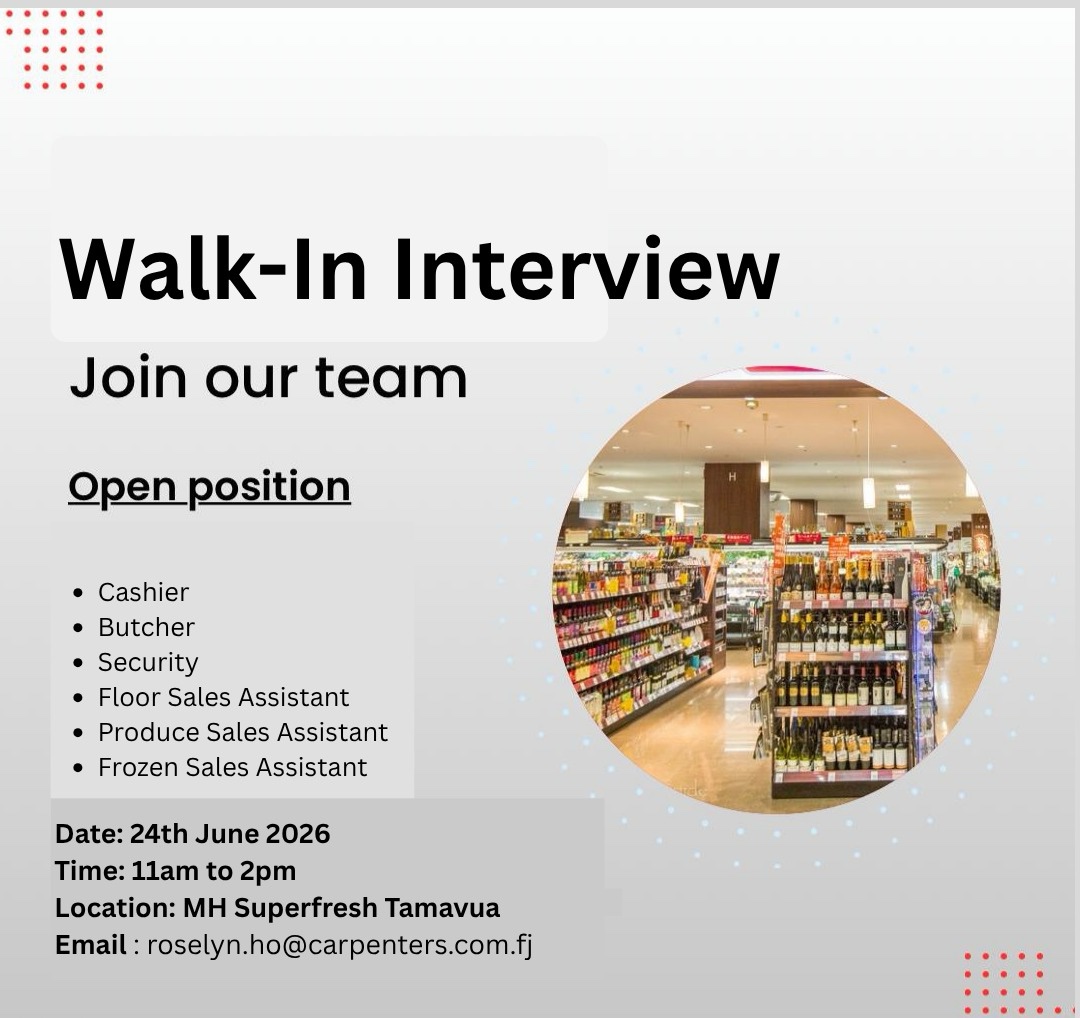 Walk-In Interview

Join our team

Open position

- Cashier
- Butcher
- Security
- Floor Sales Assistant
- Produce Sales Assistant
- Frozen Sales Assistant

Date: 24th June 2026
Time: 11am to 2pm
Location: MH Superfresh Tamavua
Email : roselyn.ho@carpenters.com.fj